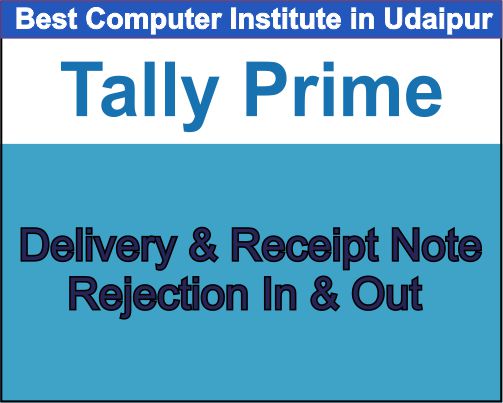 Best Computer Institute in Udaipur

Tally Prime

Delivery & Receipt Note
Rejection In & Out